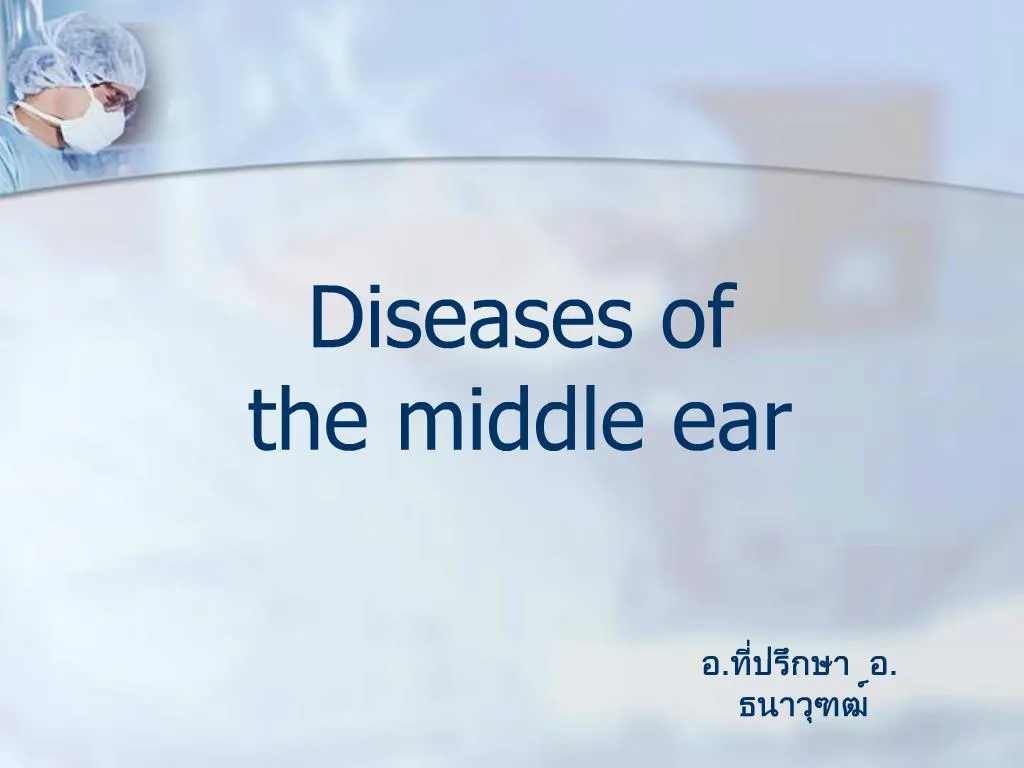 Diseases of the middle ear

อ.ที่ปรึกษา อ. ธนาวุฑฒ์